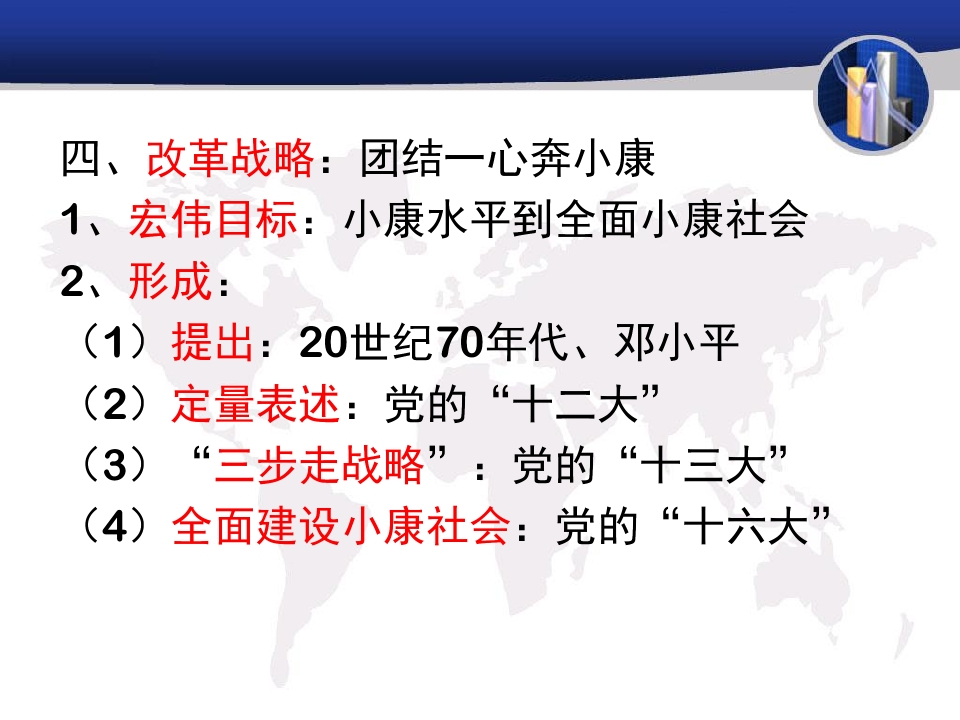 四、改革战略：团结一心奔小康
1、宏伟目标：小康水平到全面小康社会
2、形成：
（1）提出：20世纪70年代、邓小平
（2）定量表述：党的“十二大”
（3）“三步走战略”：党的“十三大”
（4）全面建设小康社会：党的“十六大”